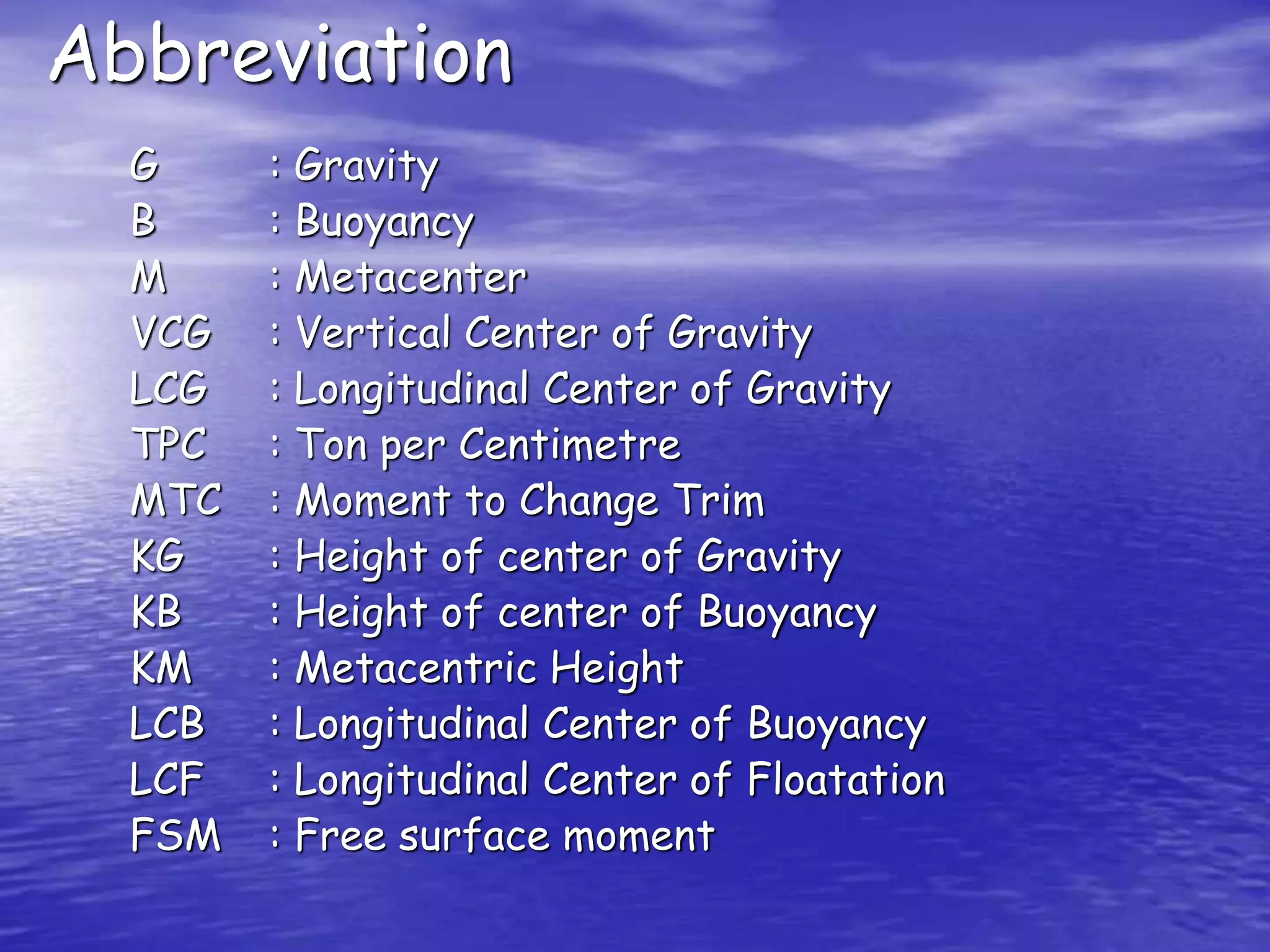 Abbreviation

G : Gravity
B : Buoyancy
M : Metacenter
VCG : Vertical Center of Gravity
LCG : Longitudinal Center of Gravity
TPC : Ton per Centimetre
MTC : Moment to Change Trim
KG : Height of center of Gravity
KB : Height of center of Buoyancy
KM : Metacentric Height
LCB : Longitudinal Center of Buoyancy
LCF : Longitudinal Center of Floatation
FSM : Free surface moment